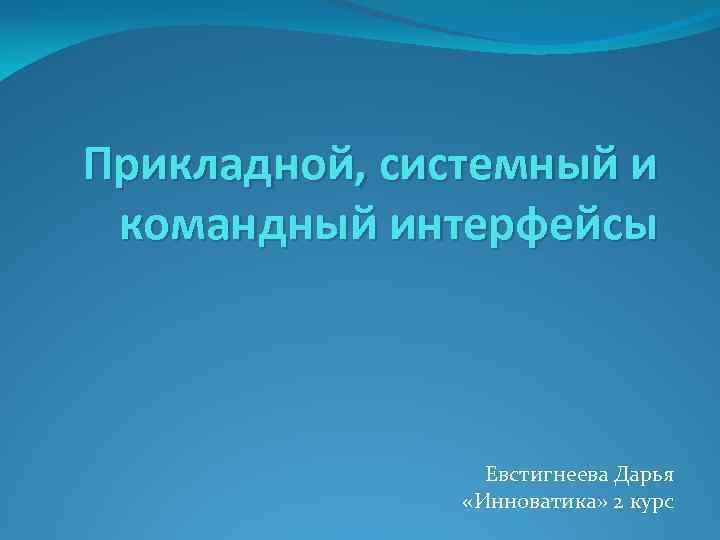 Прикладной, системный и командный интерфейсы

Евстигнеева Дарья
«Инноватика» 2 курс